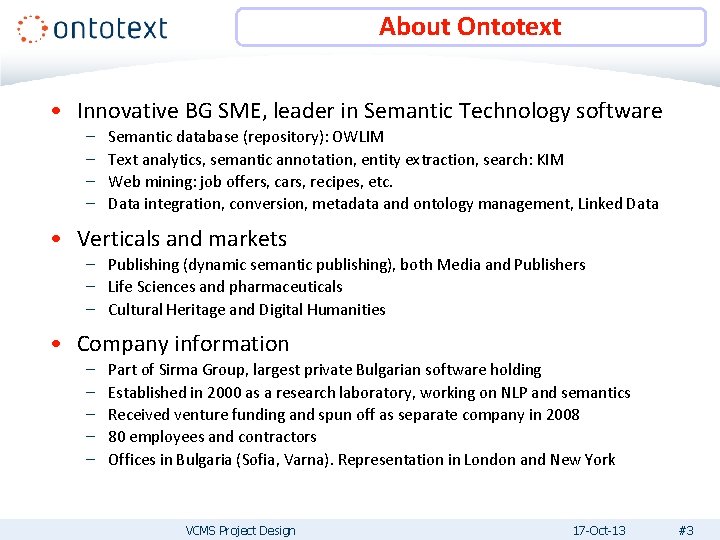 ontotext

About Ontotext

• Innovative BG SME, leader in Semantic Technology software
– Semantic database (repository): OWLIM
– Text analytics, semantic annotation, entity extraction, search: KIM
– Web mining: job offers, cars, recipes, etc.
– Data integration, conversion, metadata and ontology management, Linked Data

• Verticals and markets
– Publishing (dynamic semantic publishing), both Media and Publishers
– Life Sciences and pharmaceuticals
– Cultural Heritage and Digital Humanities

• Company information
– Part of Sirma Group, largest private Bulgarian software holding
– Established in 2000 as a research laboratory, working on NLP and semantics
– Received venture funding and spun off as separate company in 2008
– 80 employees and contractors
– Offices in Bulgaria (Sofia, Varna). Representation in London and New York

VCMS Project Design 17-Oct-13 #3